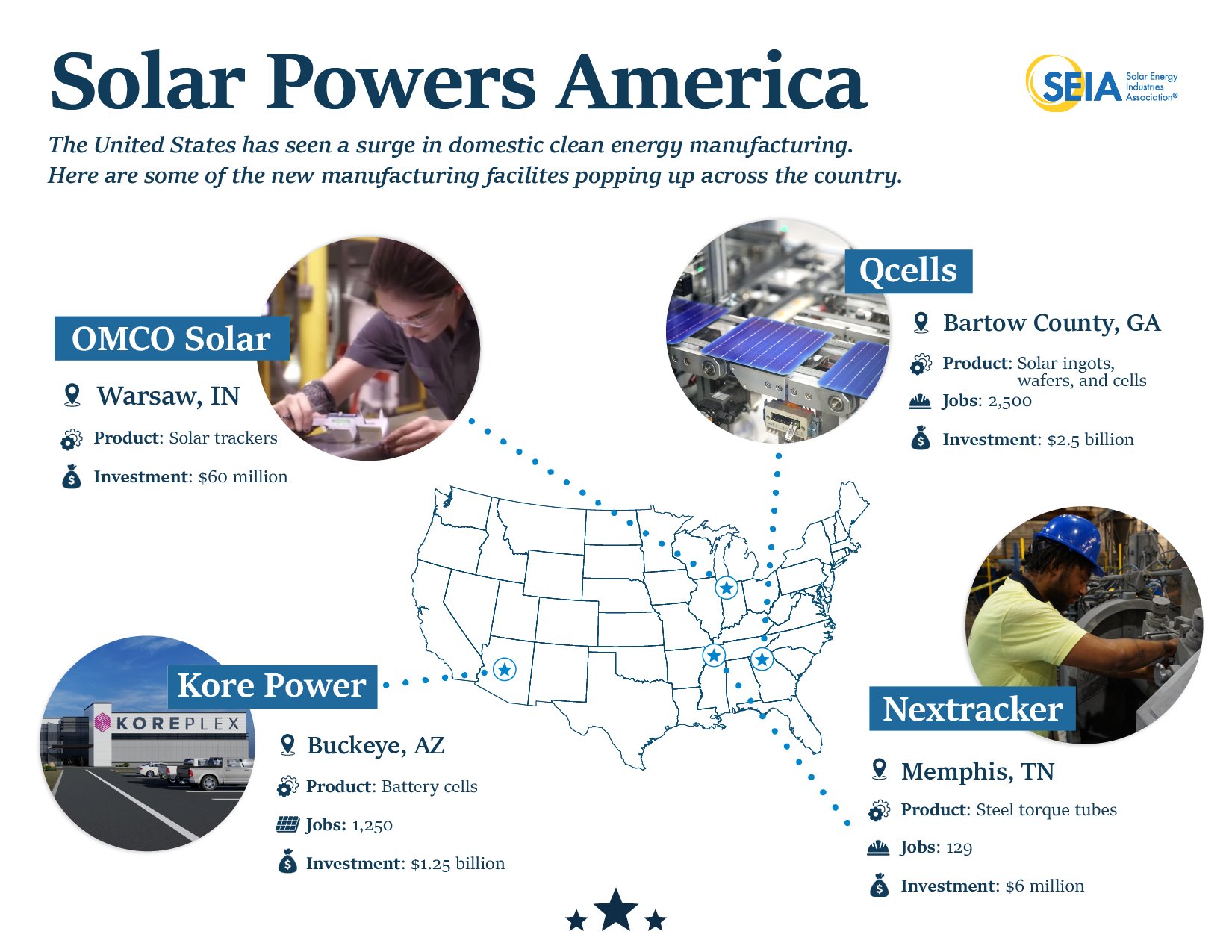 Solar Powers America

SEIA Solar Energy Industries Association®

The United States has seen a surge in domestic clean energy manufacturing. Here are some of the new manufacturing facilites popping up across the country.

OMCO Solar

Warsaw, IN

Product: Solar trackers

Investment: $60 million

Qcells

Bartow County, GA

Product: Solar ingots, wafers, and cells

Jobs: 2,500

Investment: $2.5 billion

Kore Power

KOREPLEX

Buckeye, AZ

Product: Battery cells

Jobs: 1,250

Investment: $1.25 billion

Nextracker

Memphis, TN

Product: Steel torque tubes

Jobs: 129

Investment: $6 million